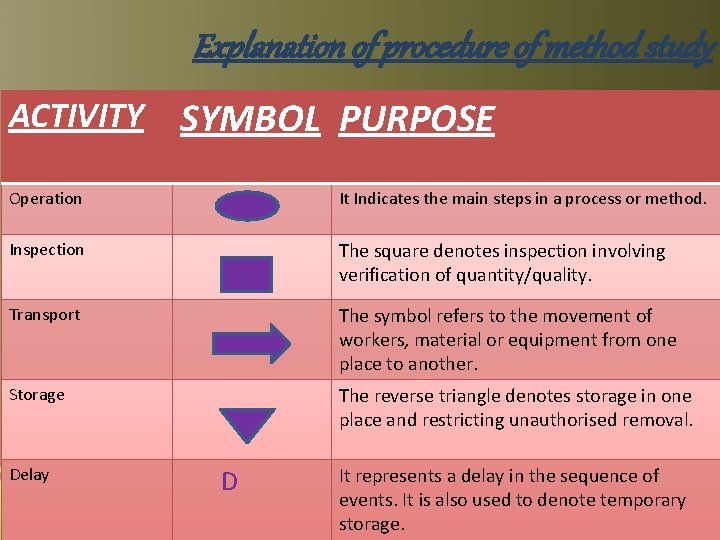 Explanation of procedure of method study

| ACTIVITY | SYMBOL | PURPOSE |
|---|---|---|
| Operation | | It Indicates the main steps in a process or method. |
| Inspection | | The square denotes inspection involving verification of quantity/quality. |
| Transport | | The symbol refers to the movement of workers, material or equipment from one place to another. |
| Storage | | The reverse triangle denotes storage in one place and restricting unauthorised removal. |
| Delay | D | It represents a delay in the sequence of events. It is also used to denote temporary storage. |